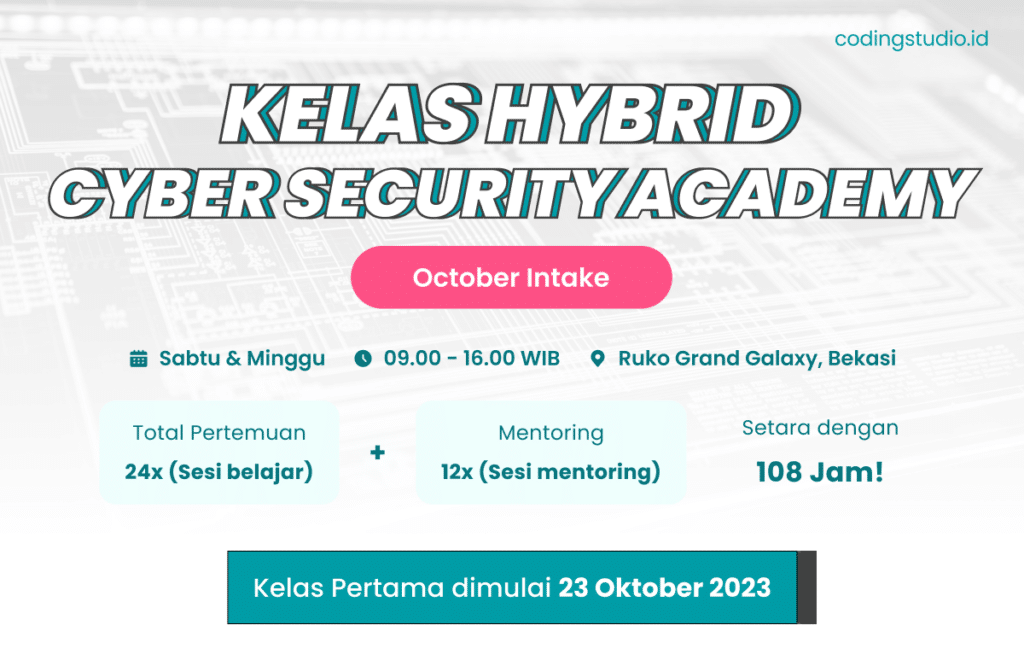 codingstudio.id

KELAS HYBRID
CYBER SECURITY ACADEMY

October Intake

Sabtu & Minggu   09.00 - 16.00 WIB   Ruko Grand Galaxy, Bekasi

Total Pertemuan
24x (Sesi belajar)

+

Mentoring
12x (Sesi mentoring)

Setara dengan
108 Jam!

Kelas Pertama dimulai 23 Oktober 2023